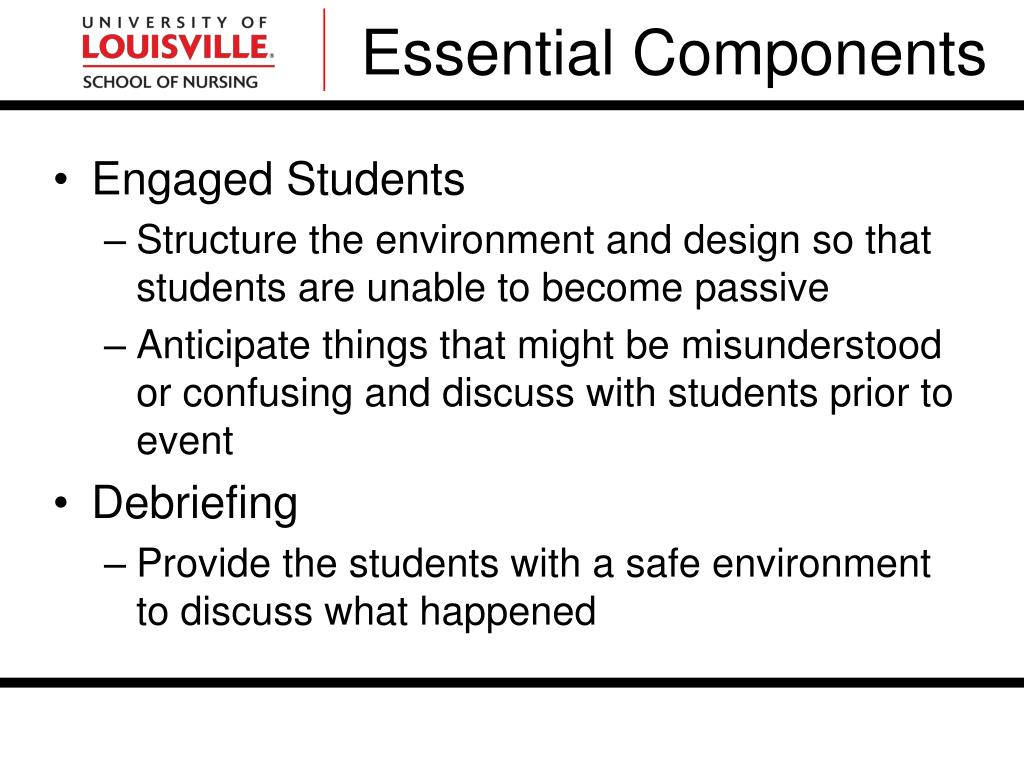 UNIVERSITY OF
LOUISVILLE.
SCHOOL OF NURSING

Essential Components

• Engaged Students
– Structure the environment and design so that students are unable to become passive
– Anticipate things that might be misunderstood or confusing and discuss with students prior to event
• Debriefing
– Provide the students with a safe environment to discuss what happened